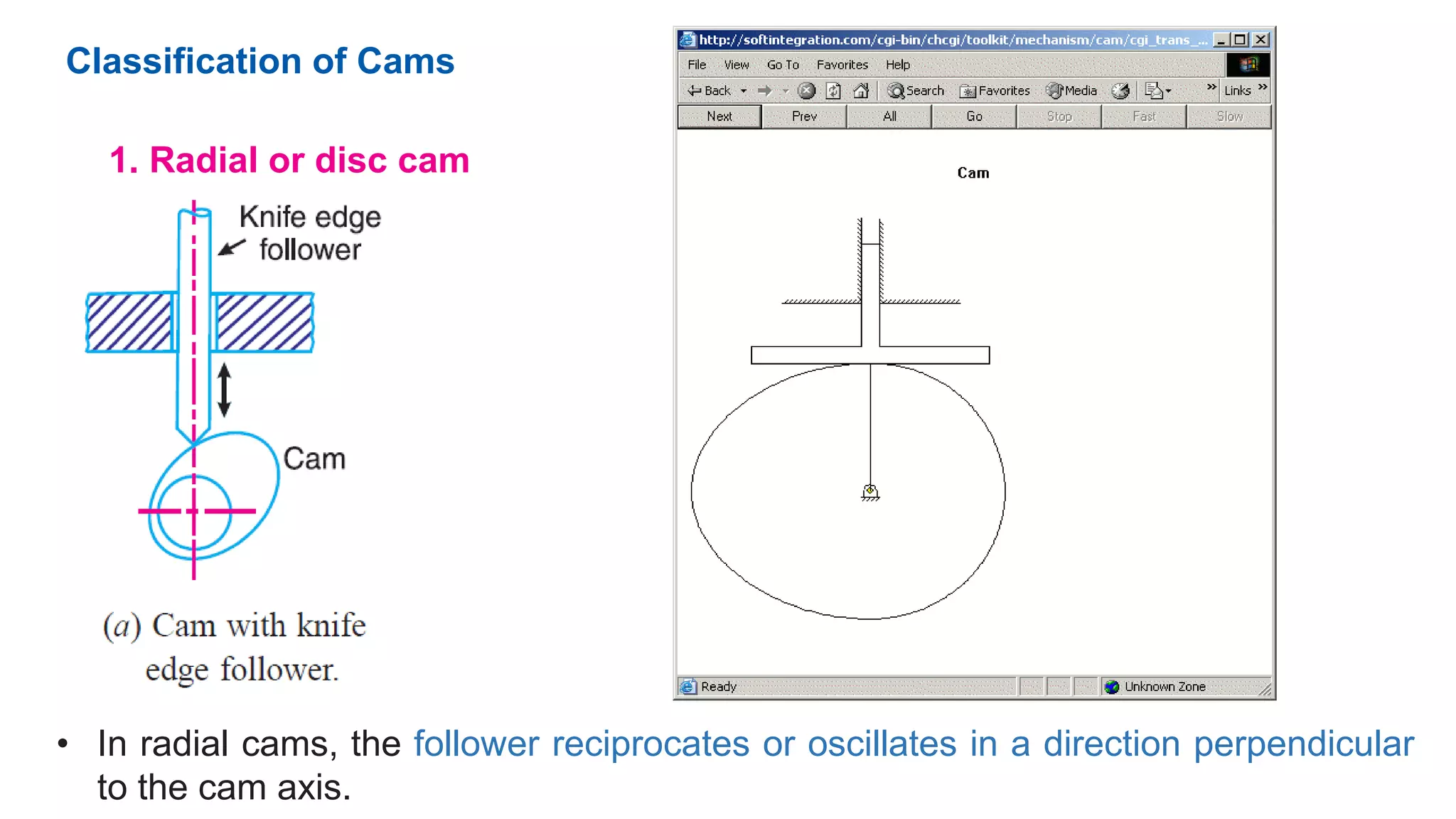 Classification of Cams

1. Radial or disc cam

Knife edge follower

Cam

(a) Cam with knife edge follower.

http://softintegration.com/cgi-bin/chcgi/toolkit/mechanism/cam/cgi_trans_...

File View Go To Favorites Help

Back Search Favorites Media Links

Next Prev All Go Stop Fast Slow

Cam

Ready Unknown Zone

• In radial cams, the follower reciprocates or oscillates in a direction perpendicular to the cam axis.